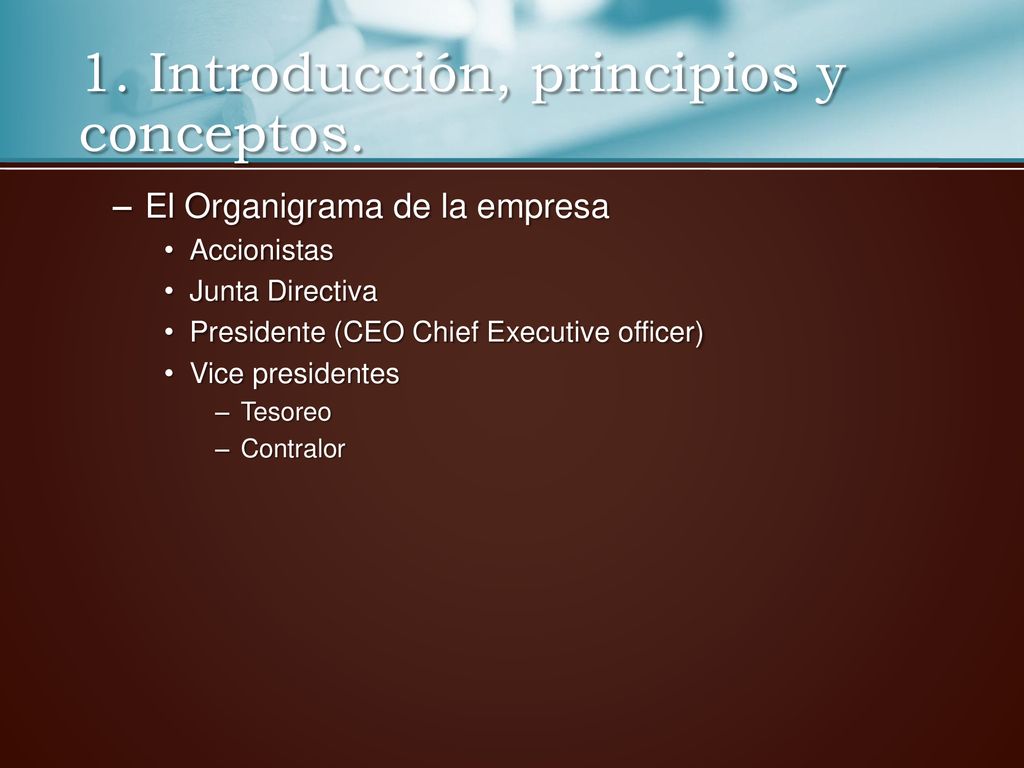 1. Introducción, principios y conceptos.

– El Organigrama de la empresa
• Accionistas
• Junta Directiva
• Presidente (CEO Chief Executive officer)
• Vice presidentes
– Tesoreo
– Contralor